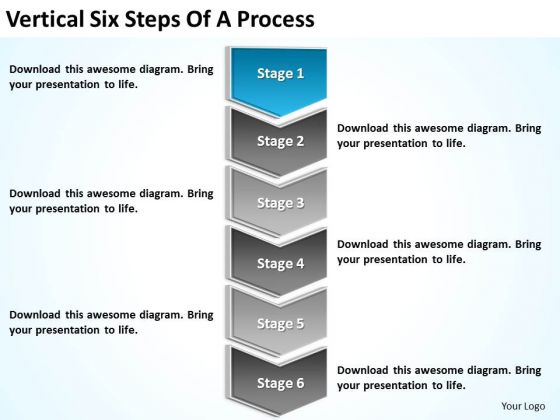 Vertical Six Steps Of A Process

Download this awesome diagram. Bring your presentation to life.

Stage 1

Stage 2

Download this awesome diagram. Bring your presentation to life.

Download this awesome diagram. Bring your presentation to life.

Stage 3

Stage 4

Download this awesome diagram. Bring your presentation to life.

Download this awesome diagram. Bring your presentation to life.

Stage 5

Stage 6

Download this awesome diagram. Bring your presentation to life.

Your Logo